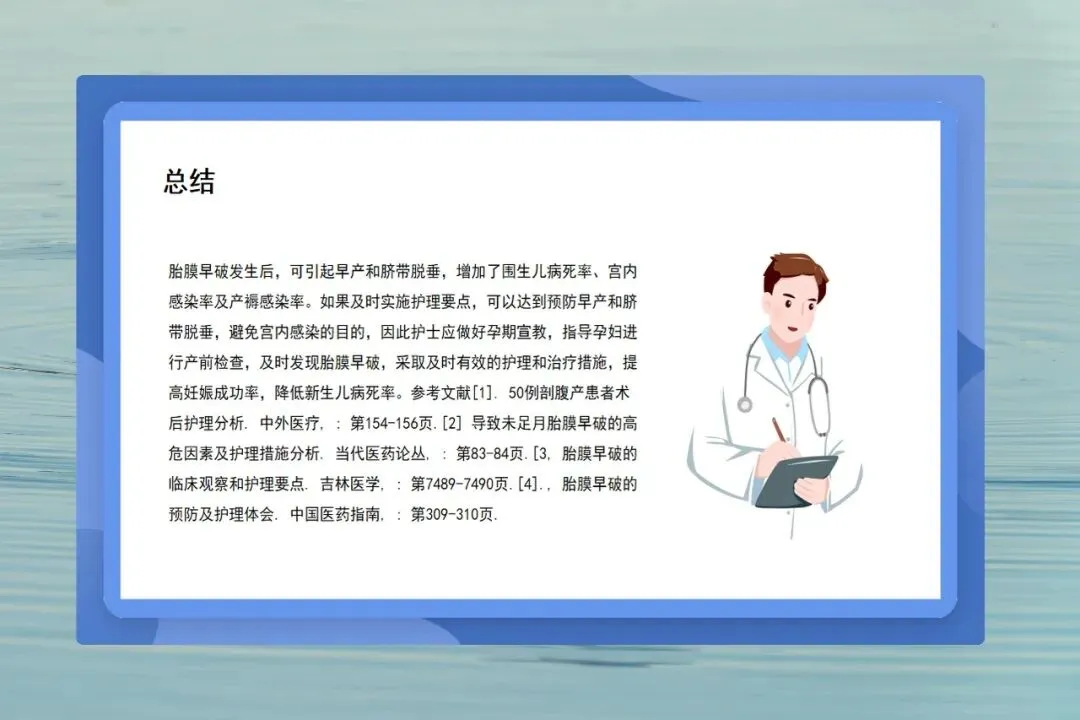 总结

胎膜早破发生后，可引起早产和脐带脱垂，增加了围生儿病死率、宫内感染率及产褥感染率。如果及时实施护理要点，可以达到预防早产和脐带脱垂，避免宫内感染的目的，因此护士应做好孕期宣教，指导孕妇进行产前检查，及时发现胎膜早破，采取及时有效的护理和治疗措施，提高妊娠成功率，降低新生儿病死率。参考文献[1]. 50例剖腹产患者术后护理分析. 中外医疗, : 第154-156页.[2] 导致未足月胎膜早破的高危因素及护理措施分析. 当代医药论丛, : 第83-84页.[3, 胎膜早破的临床观察和护理要点. 吉林医学, : 第7489-7490页.[4]., 胎膜早破的预防及护理体会. 中国医药指南, : 第309-310页.